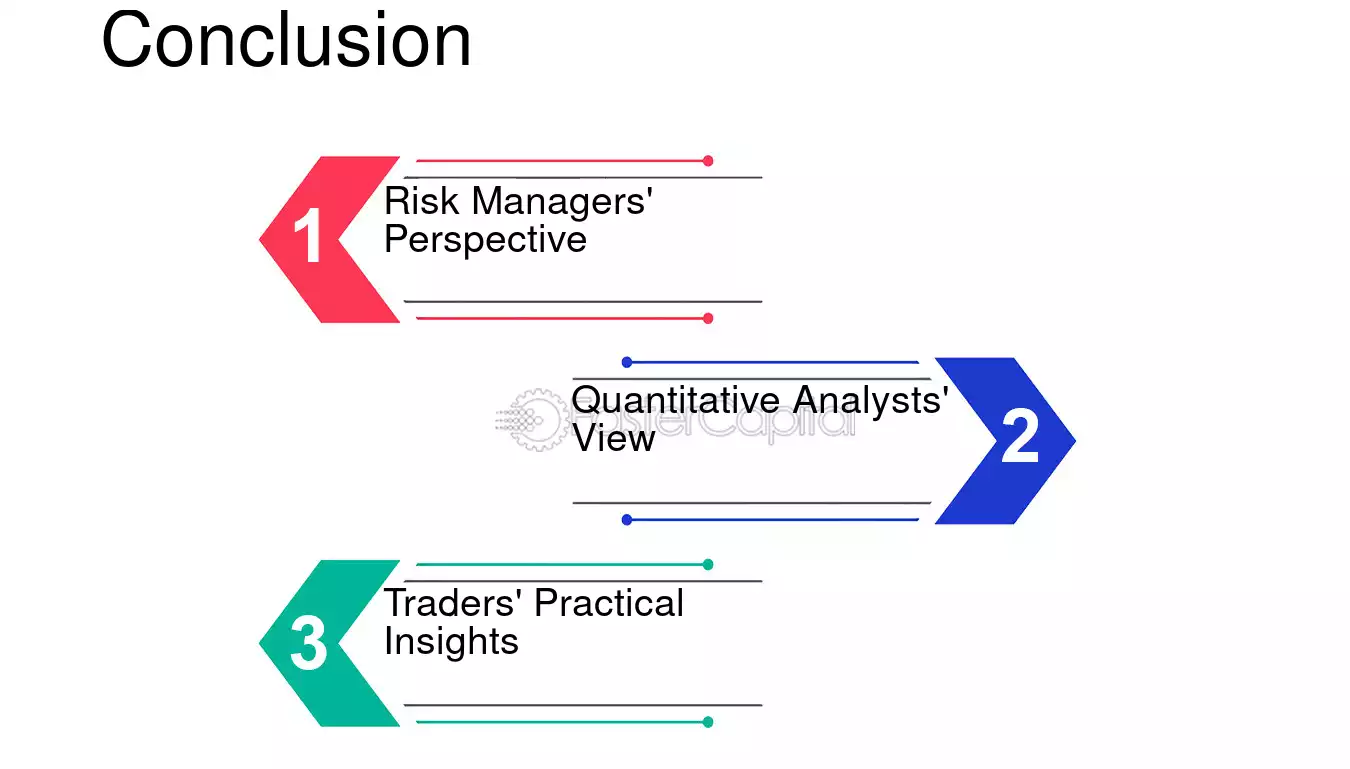 Conclusion

1
Risk Managers' Perspective

Quantitative Analysts' View
2

3
Traders' Practical Insights

FasterCapital